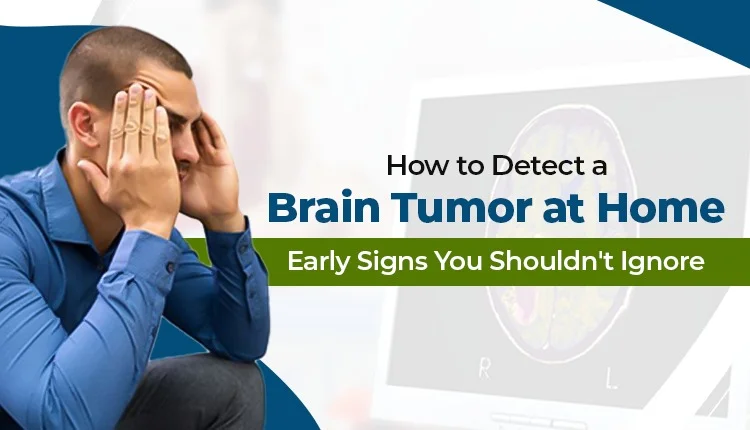 How to Detect a
Brain Tumor at Home
Early Signs You Shouldn't Ignore

R L